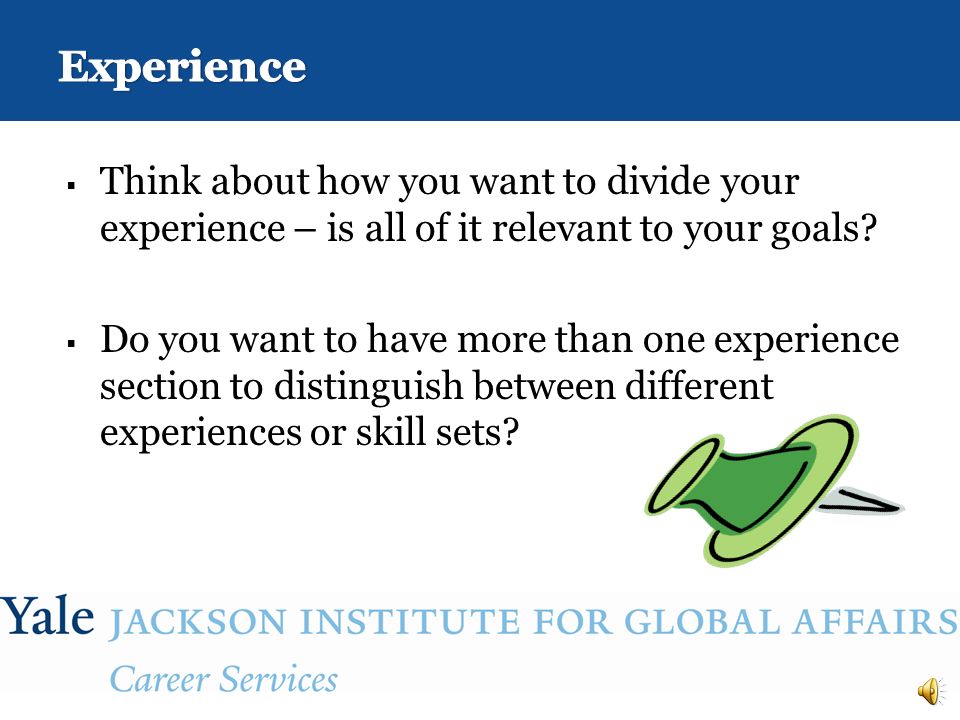 Experience

▪ Think about how you want to divide your experience – is all of it relevant to your goals?

▪ Do you want to have more than one experience section to distinguish between different experiences or skill sets?

Yale JACKSON INSTITUTE FOR GLOBAL AFFAIRS
Career Services